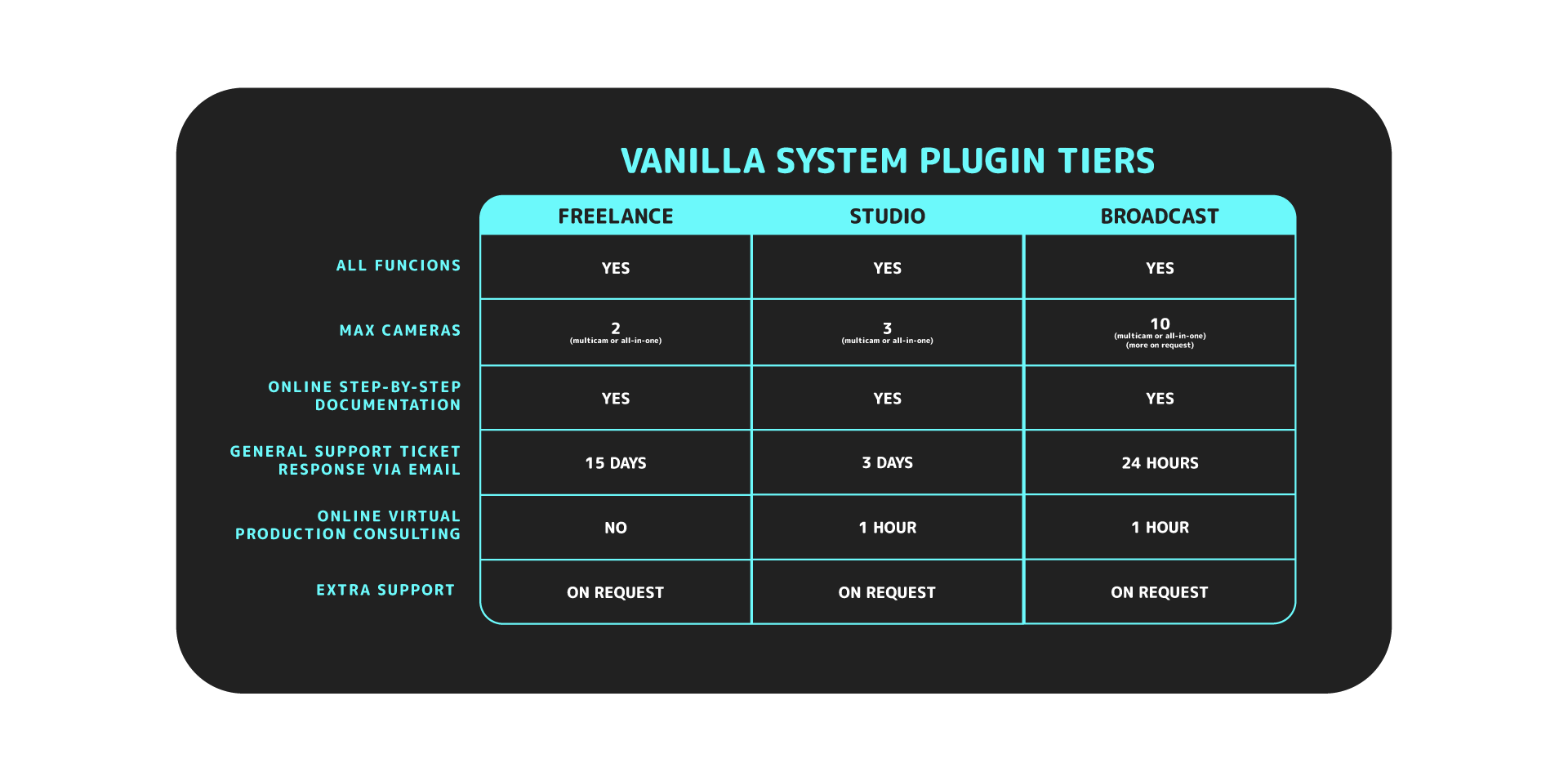 VANILLA SYSTEM PLUGIN TIERS

| | FREELANCE | STUDIO | BROADCAST |
|---|---|---|---|
| ALL FUNCIONS | YES | YES | YES |
| MAX CAMERAS | 2 (multicam or all-in-one) | 3 (multicam or all-in-one) | 10 (multicam or all-in-one) (more on request) |
| ONLINE STEP-BY-STEP DOCUMENTATION | YES | YES | YES |
| GENERAL SUPPORT TICKET RESPONSE VIA EMAIL | 15 DAYS | 3 DAYS | 24 HOURS |
| ONLINE VIRTUAL PRODUCTION CONSULTING | NO | 1 HOUR | 1 HOUR |
| EXTRA SUPPORT | ON REQUEST | ON REQUEST | ON REQUEST |